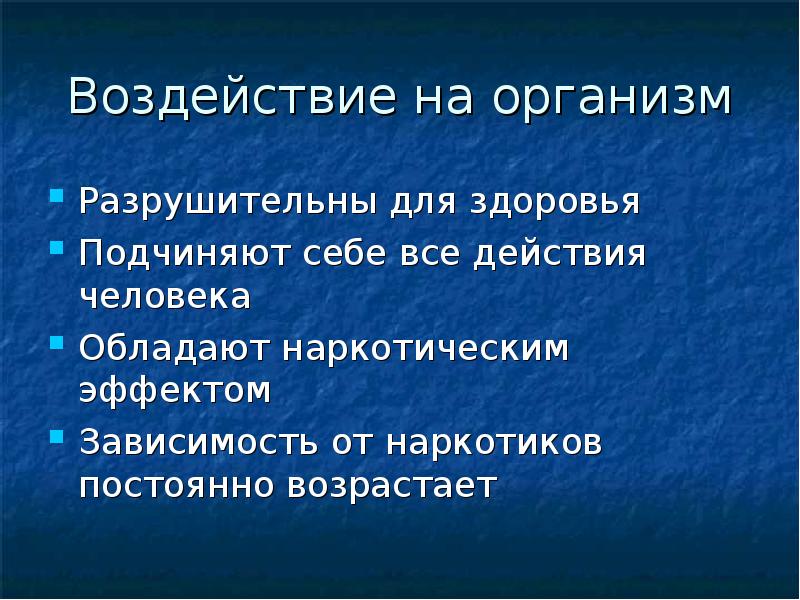 Воздействие на организм

- Разрушительны для здоровья
- Подчиняют себе все действия человека
- Обладают наркотическим эффектом
- Зависимость от наркотиков постоянно возрастает